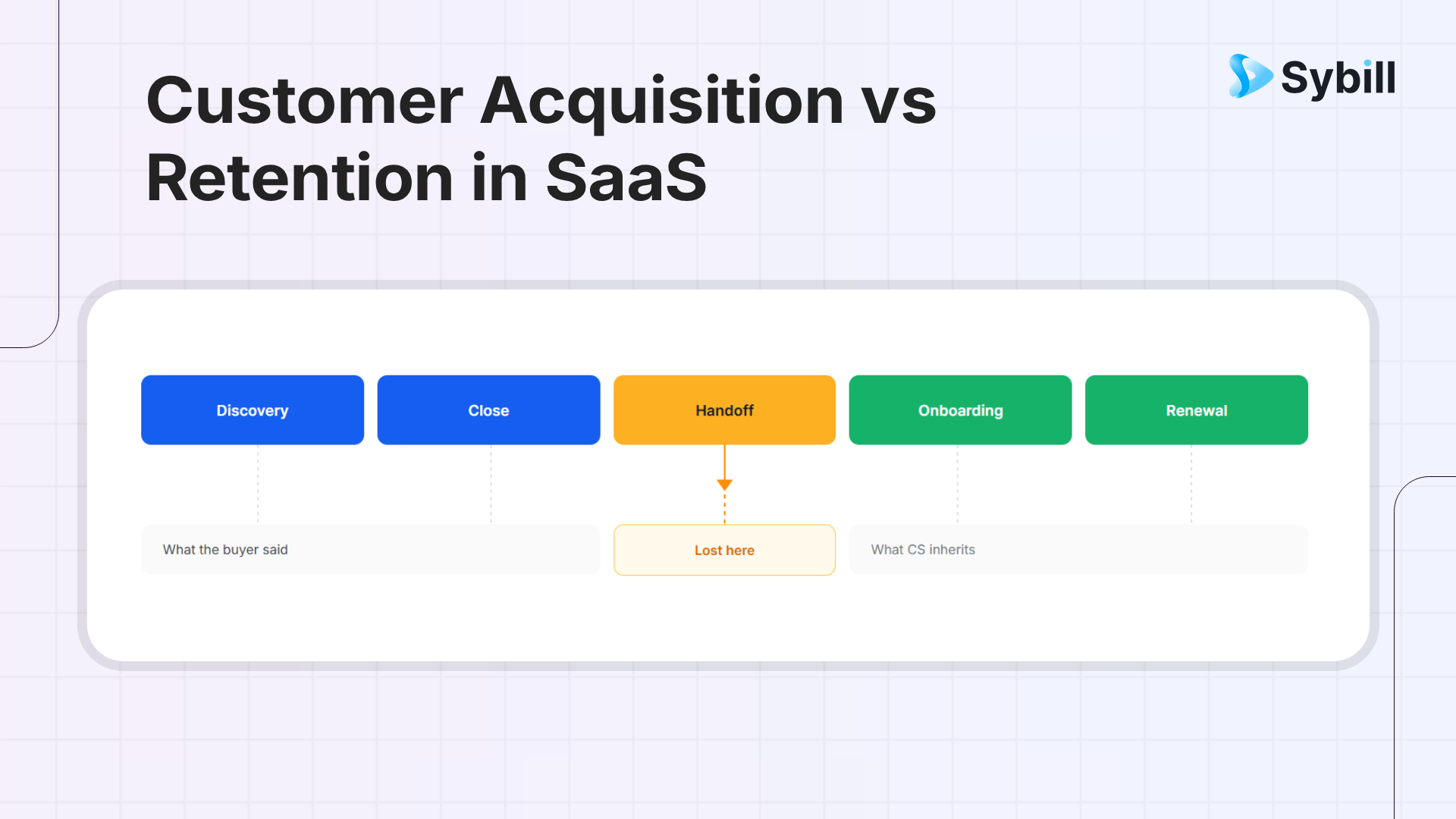 Customer Acquisition vs Retention in SaaS

Sybill

Discovery

Close

Handoff

Onboarding

Renewal

What the buyer said

Lost here

What CS inherits